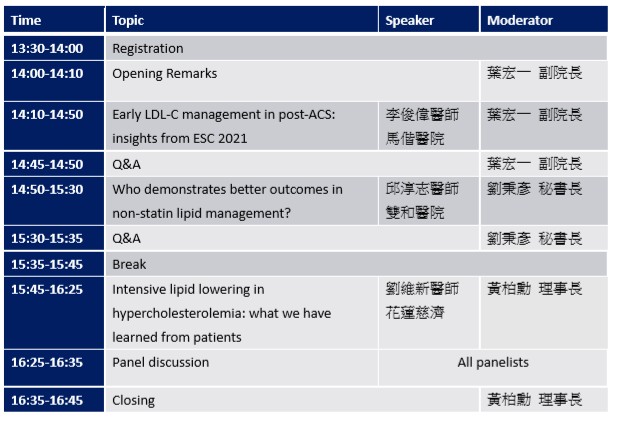 | Time | Topic | Speaker | Moderator |
|---|---|---|---|
| 13:30-14:00 | Registration | | |
| 14:00-14:10 | Opening Remarks | | 葉宏一 副院長 |
| 14:10-14:50 | Early LDL-C management in post-ACS: insights from ESC 2021 | 李俊偉醫師 馬偕醫院 | 葉宏一 副院長 |
| 14:45-14:50 | Q&A | | 葉宏一 副院長 |
| 14:50-15:30 | Who demonstrates better outcomes in non-statin lipid management? | 邱淳志醫師 雙和醫院 | 劉秉彥 秘書長 |
| 15:30-15:35 | Q&A | | 劉秉彥 秘書長 |
| 15:35-15:45 | Break | | |
| 15:45-16:25 | Intensive lipid lowering in hypercholesterolemia: what we have learned from patients | 劉維新醫師 花蓮慈濟 | 黃柏勳 理事長 |
| 16:25-16:35 | Panel discussion | All panelists | |
| 16:35-16:45 | Closing | | 黃柏勳 理事長 |